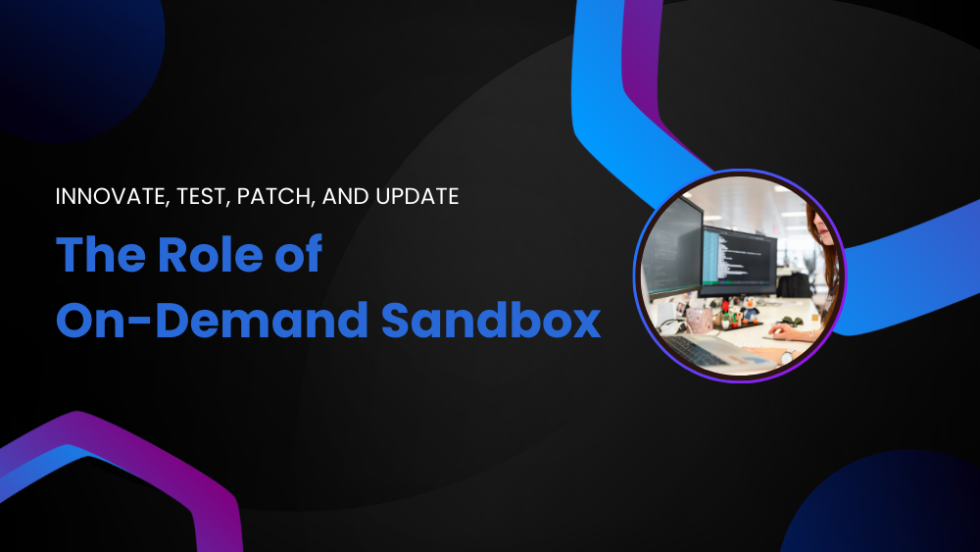 INNOVATE, TEST, PATCH, AND UPDATE

The Role of On-Demand Sandbox